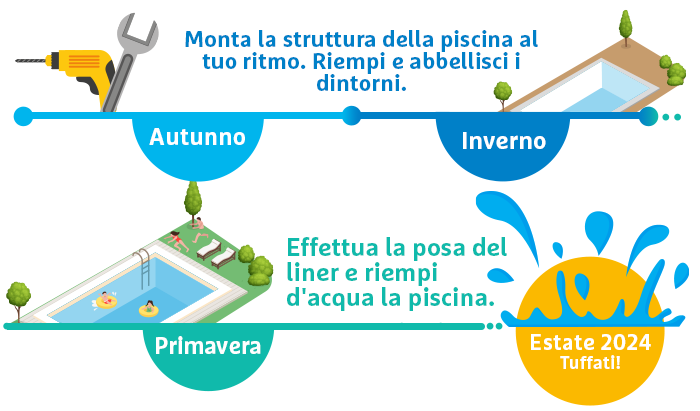 Monta la struttura della piscina al tuo ritmo. Riempi e abbellisci i dintorni.

Autunno

Inverno

Effettua la posa del liner e riempi d'acqua la piscina.

Primavera

Estate 2024
Tuffati!